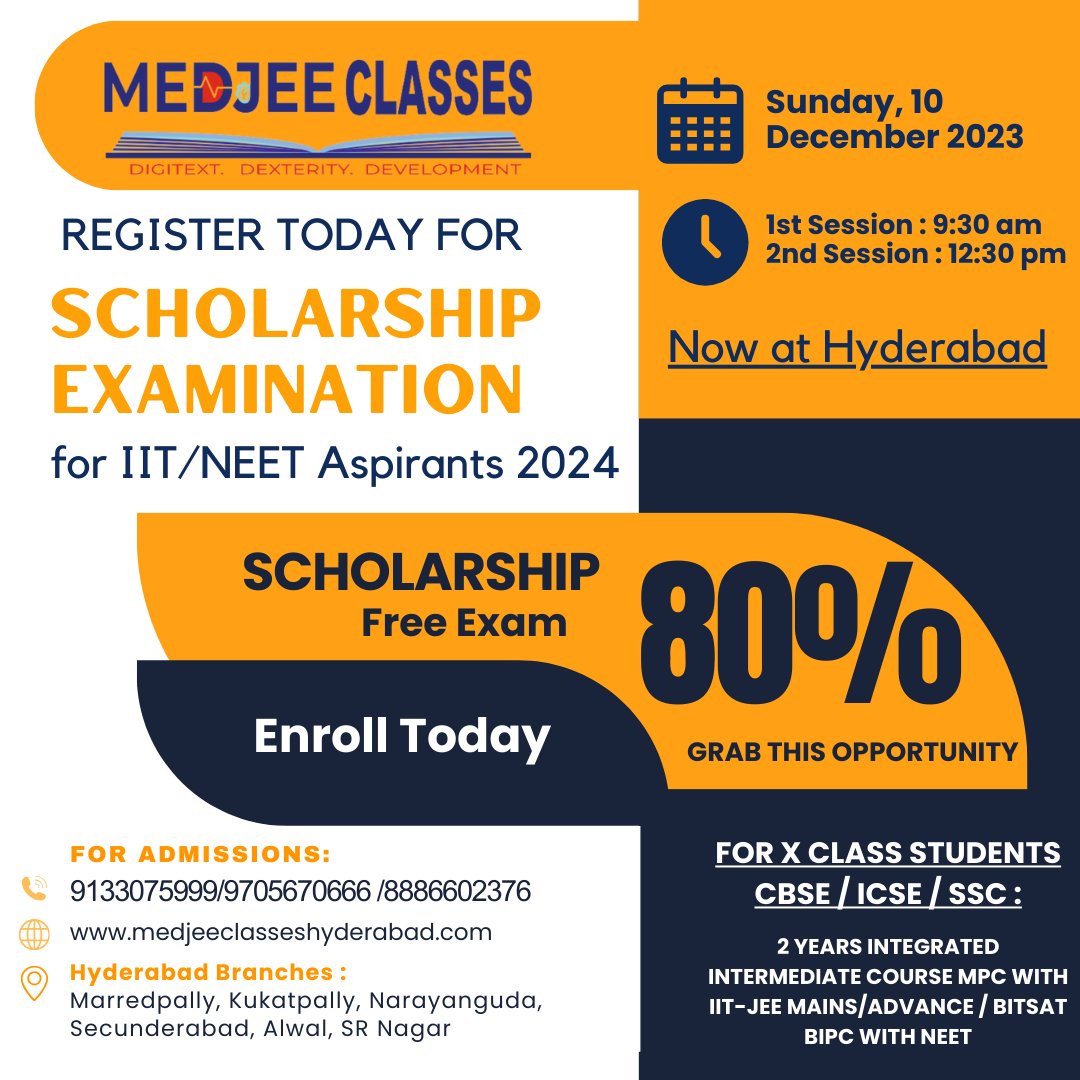 MEDJEE CLASSES
DIGITEXT. DEXTERITY. DEVELOPMENT

REGISTER TODAY FOR
SCHOLARSHIP EXAMINATION
for IIT/NEET Aspirants 2024

Sunday, 10 December 2023

1st Session : 9:30 am
2nd Session : 12:30 pm

Now at Hyderabad

SCHOLARSHIP
Free Exam

80%

Enroll Today

GRAB THIS OPPORTUNITY

FOR ADMISSIONS:
9133075999/9705670666 /8886602376
www.medjeeclasseshyderabad.com
Hyderabad Branches :
Marredpally, Kukatpally, Narayanguda, Secunderabad, Alwal, SR Nagar

FOR X CLASS STUDENTS
CBSE / ICSE / SSC :

2 YEARS INTEGRATED INTERMEDIATE COURSE MPC WITH IIT-JEE MAINS/ADVANCE / BITSAT BIPC WITH NEET